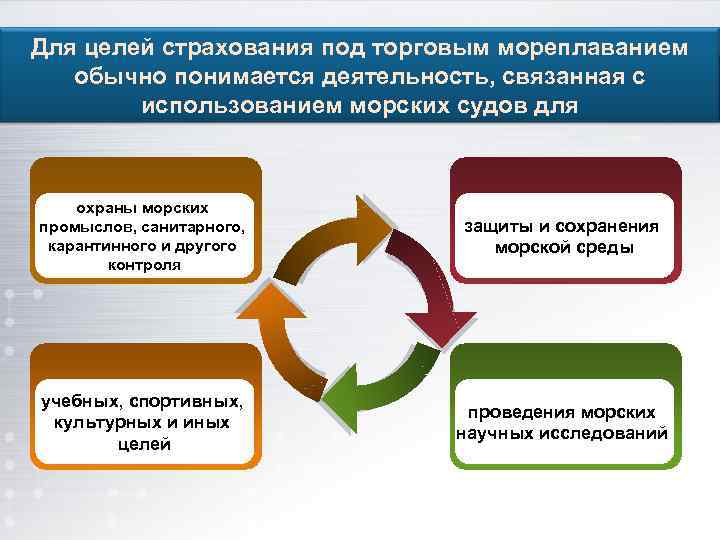 Для целей страхования под торговым мореплаванием обычно понимается деятельность, связанная с использованием морских судов для

охраны морских промыслов, санитарного, карантинного и другого контроля

защиты и сохранения морской среды

учебных, спортивных, культурных и иных целей

проведения морских научных исследований